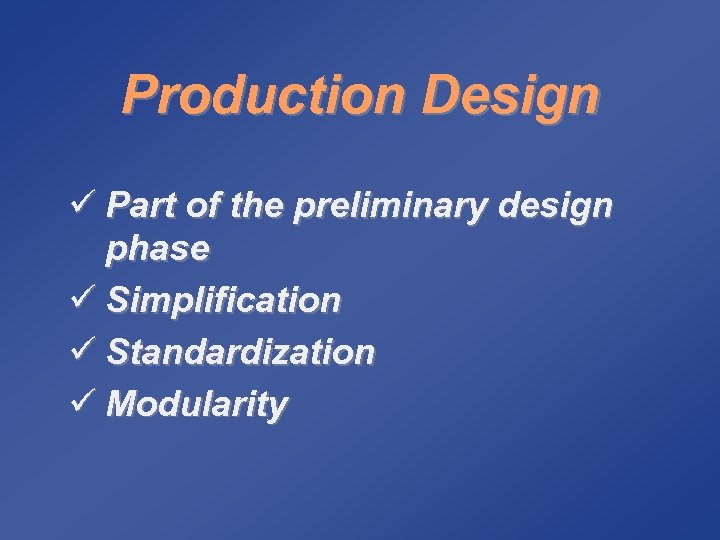 Production Design

✓ Part of the preliminary design phase
✓ Simplification
✓ Standardization
✓ Modularity